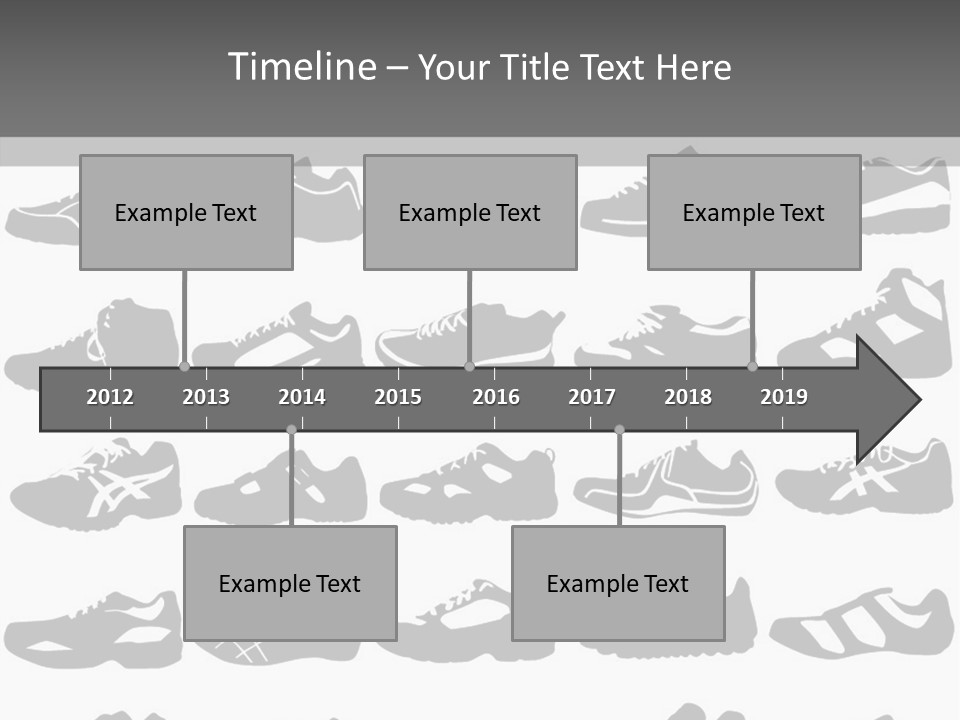 Timeline – Your Title Text Here

Example Text

Example Text

Example Text

2012 2013 2014 2015 2016 2017 2018 2019

Example Text

Example Text